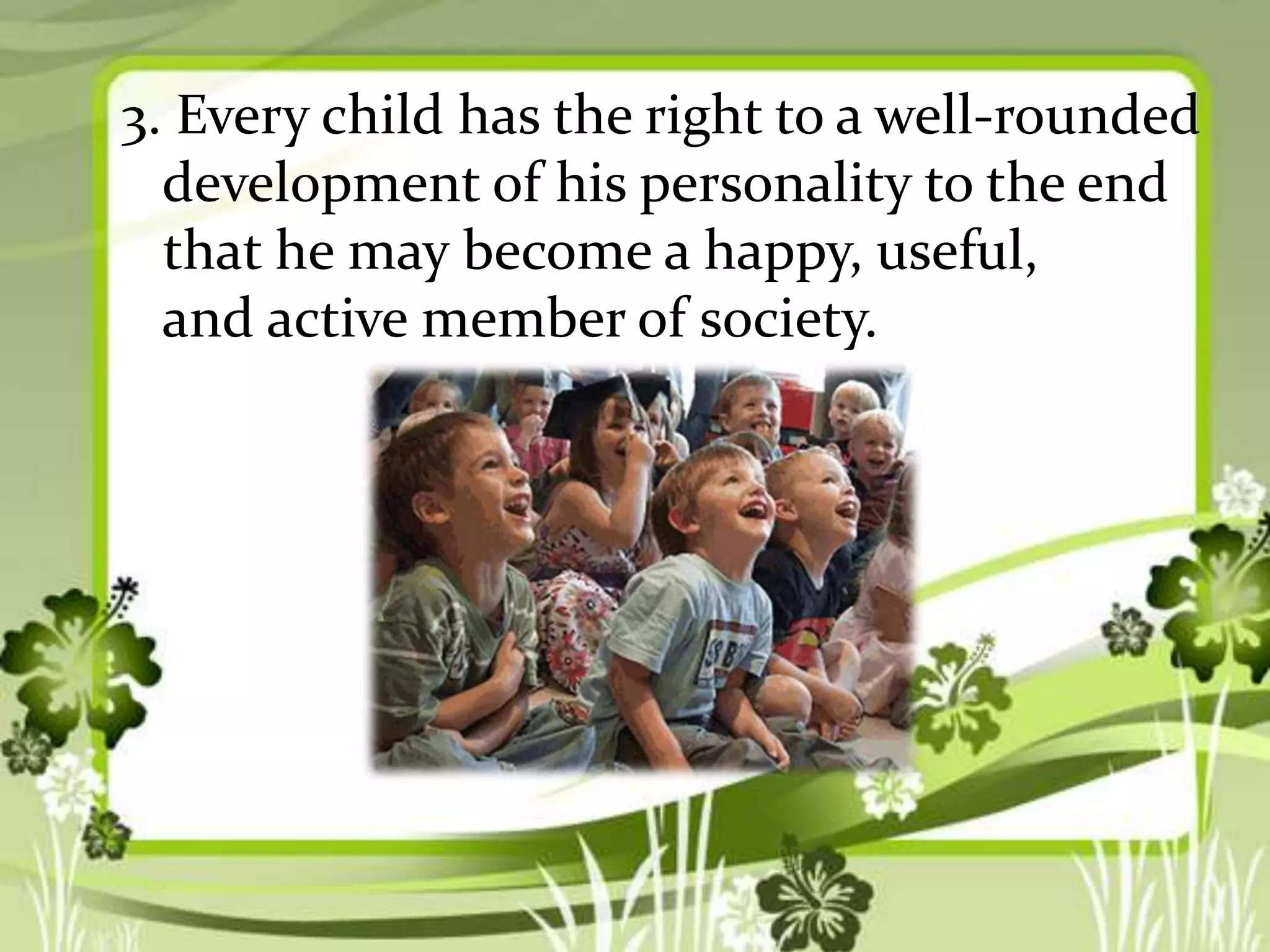 3. Every child has the right to a well-rounded development of his personality to the end that he may become a happy, useful, and active member of society.